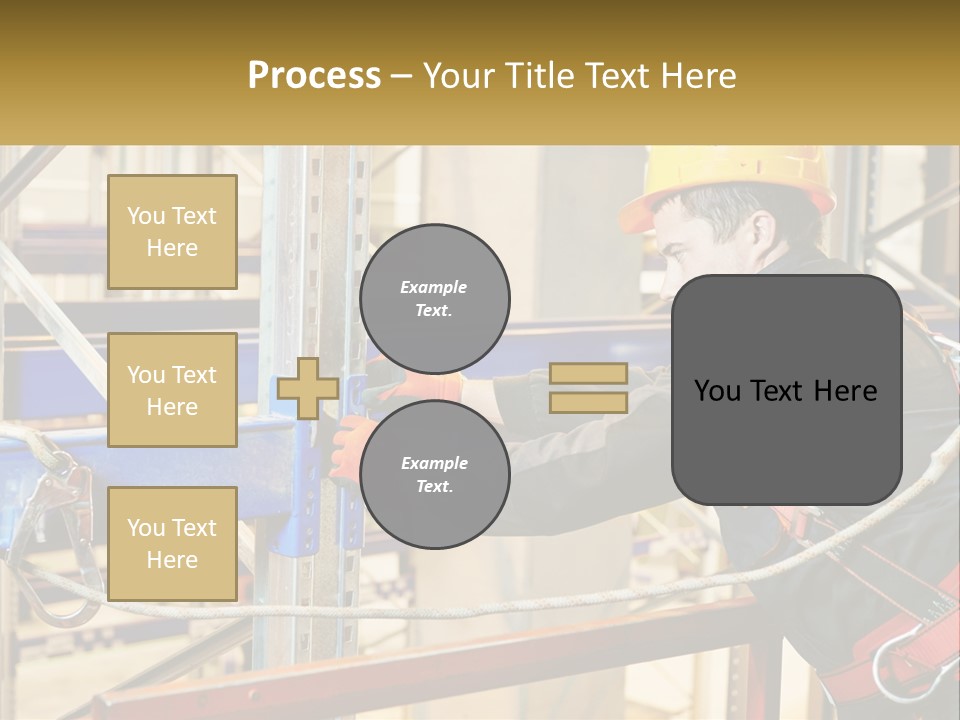 Process – Your Title Text Here

You Text Here

You Text Here

You Text Here

Example Text.

Example Text.

You Text Here